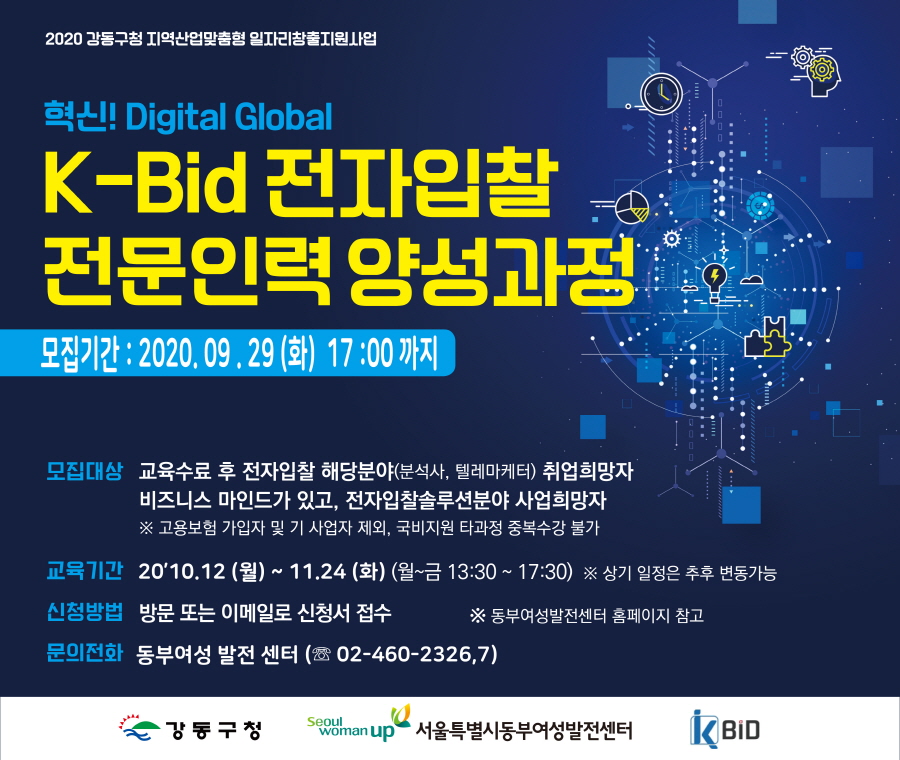 2020 강동구청 지역산업맞춤형 일자리창출지원사업

혁신! Digital Global

K-Bid 전자입찰 전문인력 양성과정

모집기간 : 2020. 09 . 29 (화) 17 :00 까지

모집대상 교육수료 후 전자입찰 해당분야(분석사, 텔레마케터) 취업희망자
비즈니스 마인드가 있고, 전자입찰솔루션분야 사업희망자
※ 고용보험 가입자 및 기 사업자 제외, 국비지원 타과정 중복수강 불가

교육기간 20'10.12 (월) ~ 11.24 (화) (월~금 13:30 ~ 17:30) ※ 상기 일정은 추후 변동가능

신청방법 방문 또는 이메일로 신청서 접수 ※ 동부여성발전센터 홈페이지 참고

문의전화 동부여성 발전 센터 (☏ 02-460-2326,7)

강동구청

Seoul woman up 서울특별시동부여성발전센터

K BiD